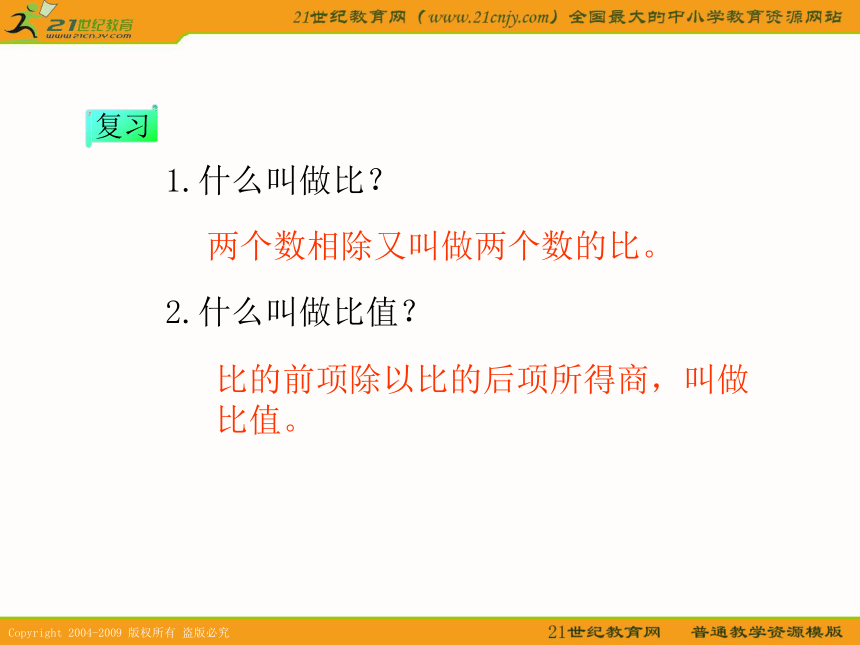 21世纪教育
www.21cnjy.com
21世纪教育网（www.21cnjy.com）全国最大的中小学教育资源网站

复习

1.什么叫做比？

两个数相除又叫做两个数的比。

2.什么叫做比值？

比的前项除以比的后项所得商，叫做比值。

Copyright 2004-2009 版权所有 盗版必究
21世纪教育网 普通教学资源模版